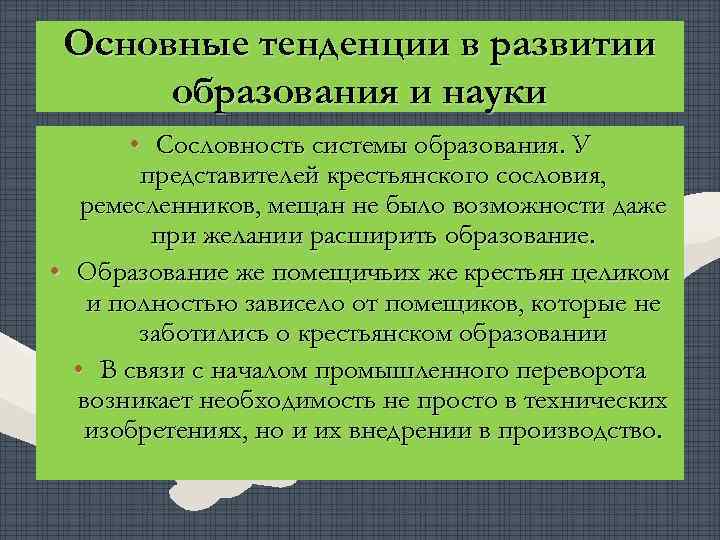 Основные тенденции в развитии образования и науки

• Сословность системы образования. У представителей крестьянского сословия, ремесленников, мещан не было возможности даже при желании расширить образование.

• Образование же помещичьих же крестьян целиком и полностью зависело от помещиков, которые не заботились о крестьянском образовании

• В связи с началом промышленного переворота возникает необходимость не просто в технических изобретениях, но и их внедрении в производство.